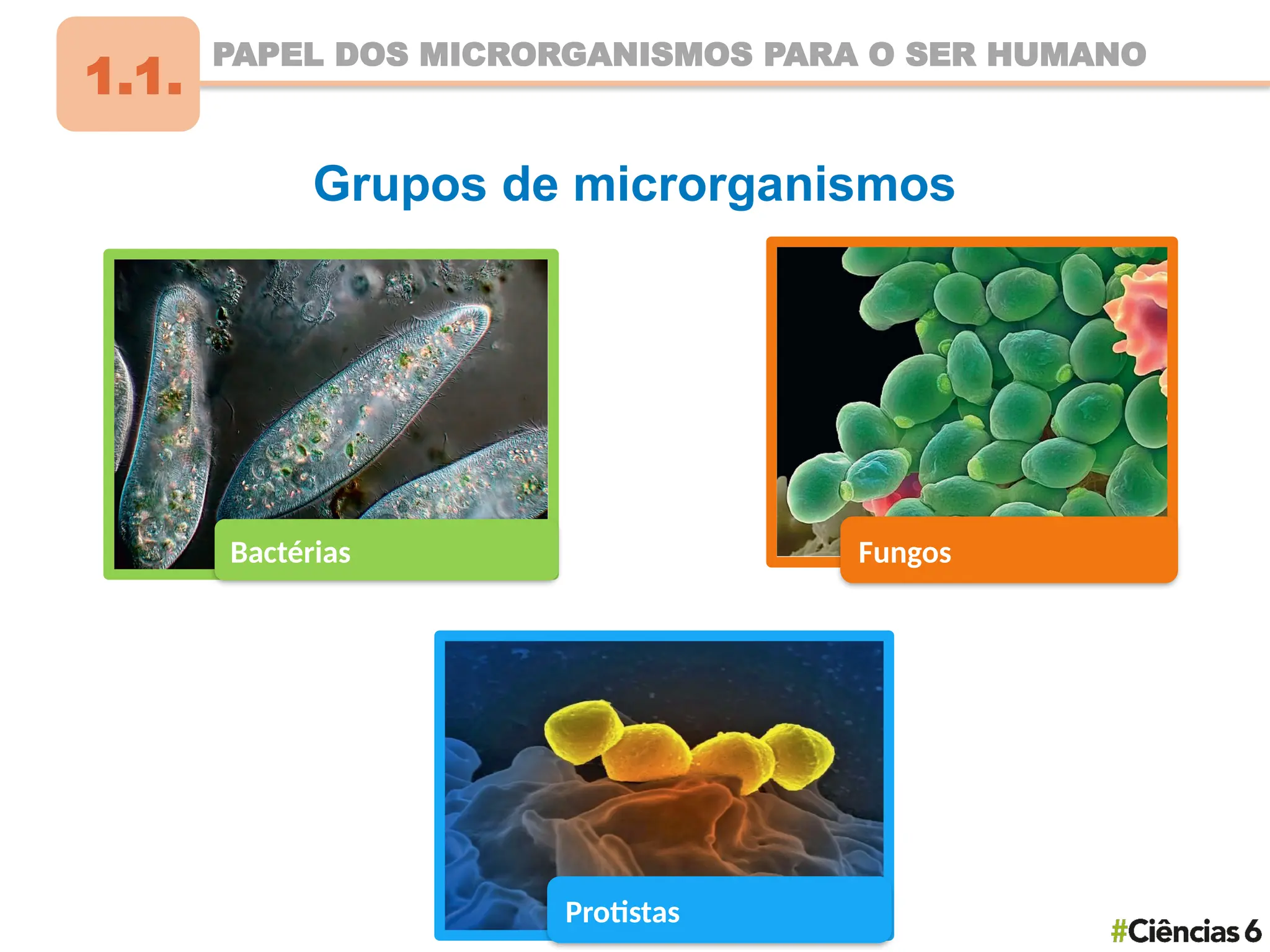 1.1. PAPEL DOS MICRORGANISMOS PARA O SER HUMANO

Grupos de microrganismos

Bactérias

Fungos

Protistas

#Ciências 6